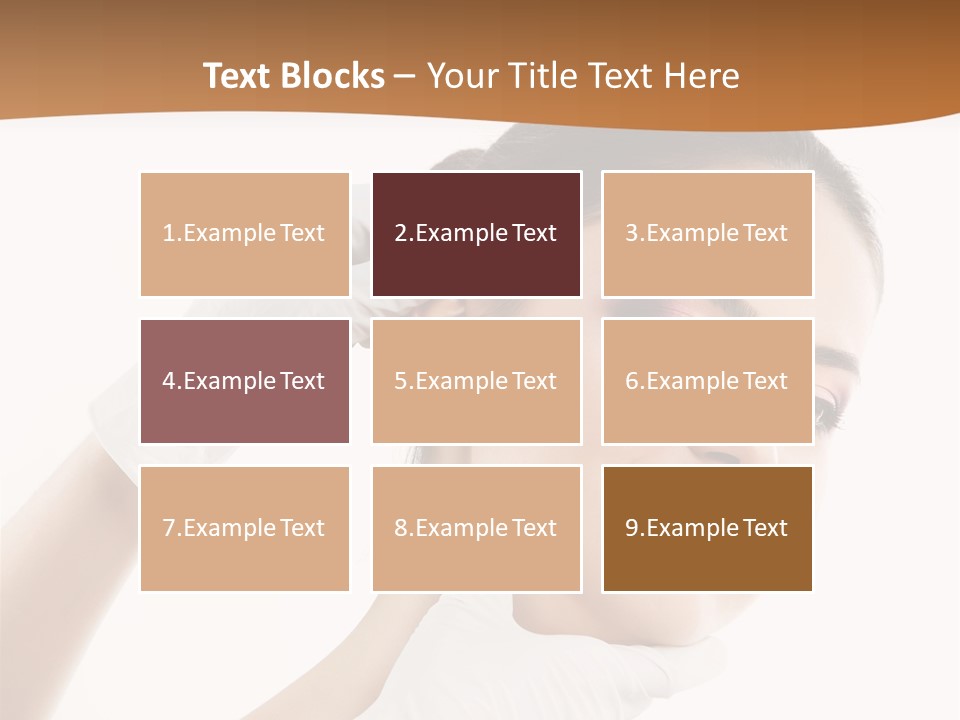 Text Blocks – Your Title Text Here

1.Example Text

2.Example Text

3.Example Text

4.Example Text

5.Example Text

6.Example Text

7.Example Text

8.Example Text

9.Example Text